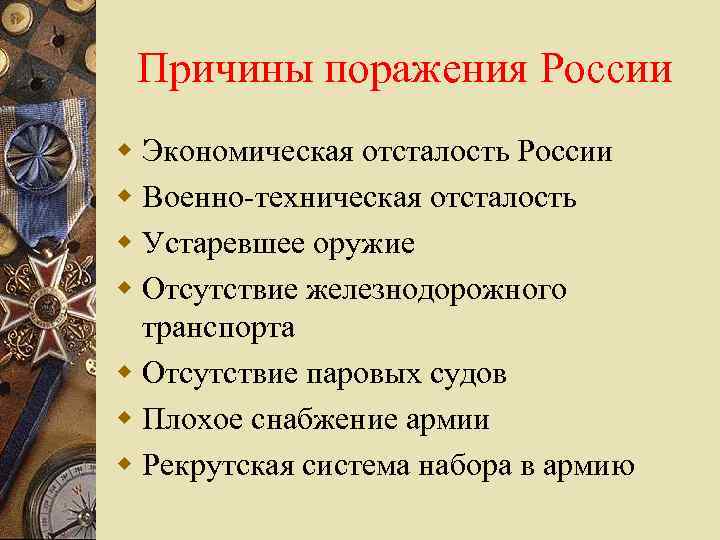 Причины поражения России

- Экономическая отсталость России
- Военно-техническая отсталость
- Устаревшее оружие
- Отсутствие железнодорожного транспорта
- Отсутствие паровых судов
- Плохое снабжение армии
- Рекрутская система набора в армию